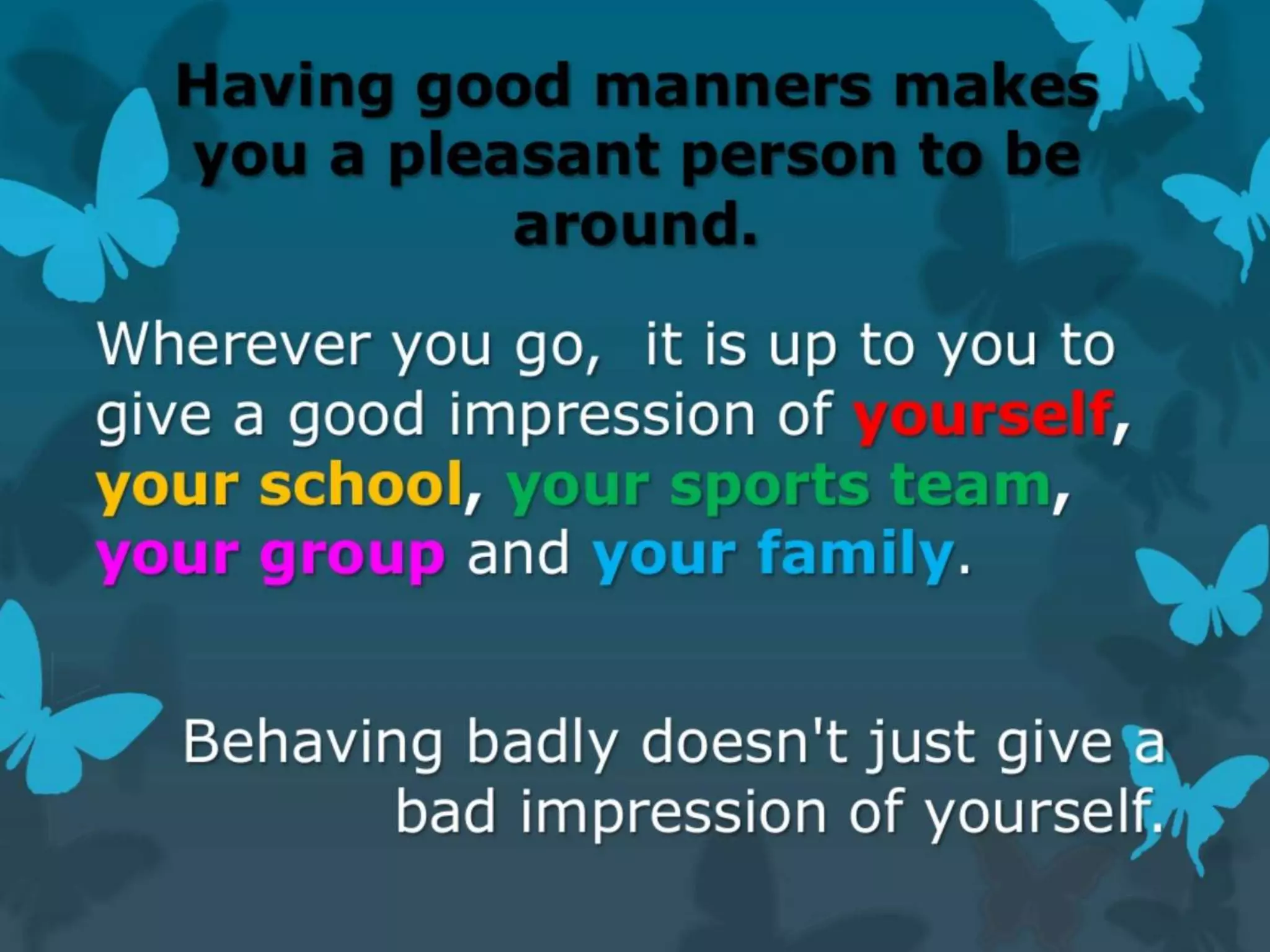 Having good manners makes you a pleasant person to be around.

Wherever you go, it is up to you to give a good impression of yourself, your school, your sports team, your group and your family.

Behaving badly doesn't just give a bad impression of yourself.